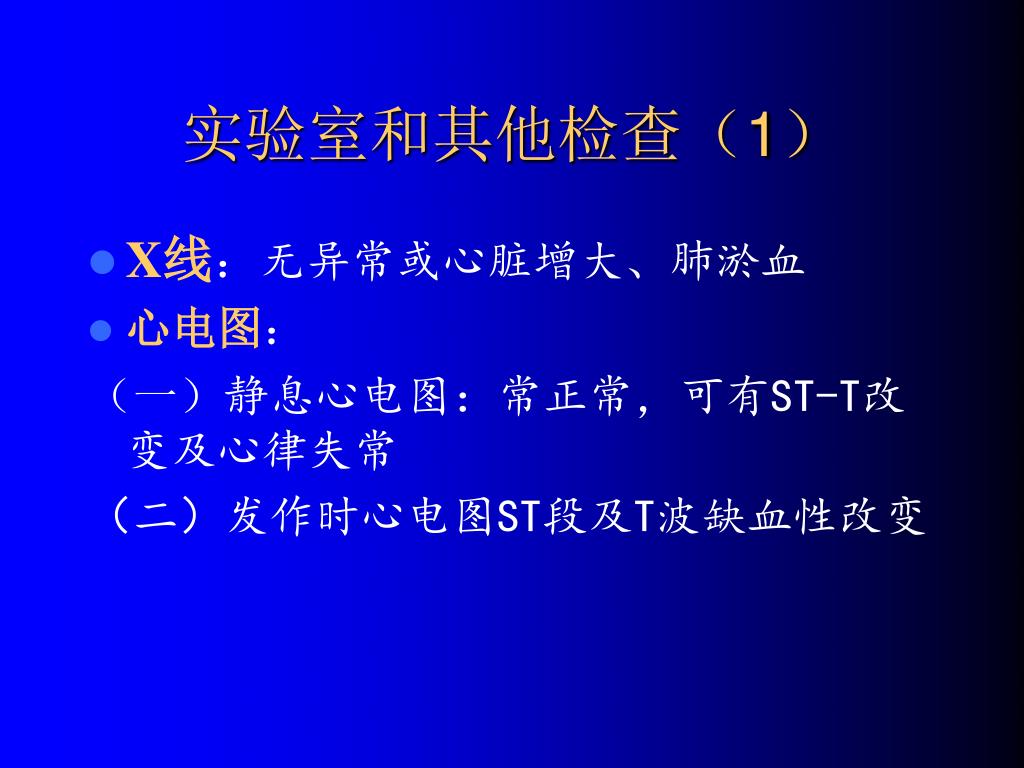 实验室和其他检查（1）

X线：无异常或心脏增大、肺淤血

心电图：

（一）静息心电图：常正常，可有ST-T改变及心律失常

（二）发作时心电图ST段及T波缺血性改变